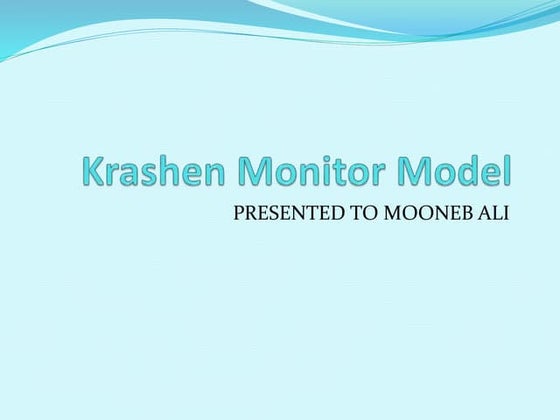 Krashen Monitor Model

PRESENTED TO MOONEB ALI